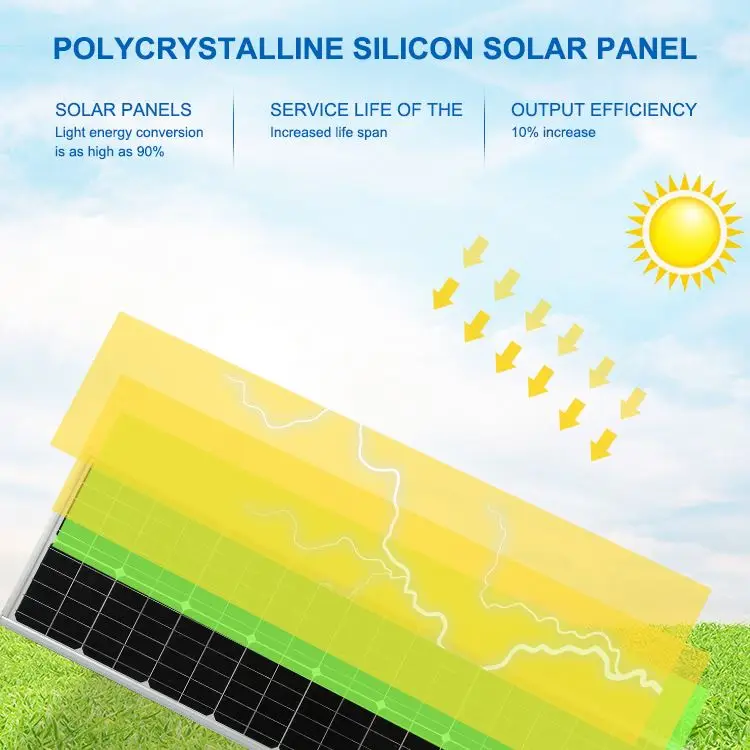 POLYCRYSTALLINE SILICON SOLAR PANEL

SOLAR PANELS
Light energy conversion is as high as 90%

SERVICE LIFE OF THE
Increased life span

OUTPUT EFFICIENCY
10% increase